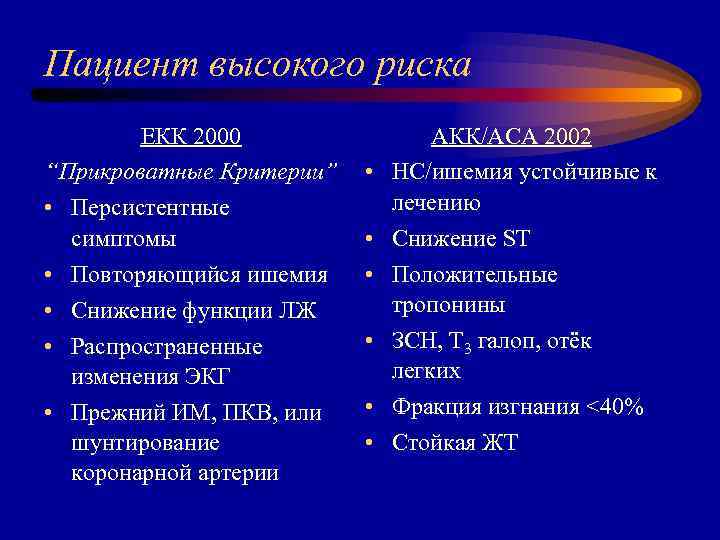 Пациент высокого риска

ЕКК 2000

“Прикроватные Критерии”

• Персистентные симптомы
• Повторяющийся ишемия
• Снижение функции ЛЖ
• Распространенные изменения ЭКГ
• Прежний ИМ, ПКВ, или шунтирование коронарной артерии

АКК/АСА 2002

• НС/ишемия устойчивые к лечению
• Снижение ST
• Положительные тропонины
• ЗСН, $T_3$ галоп, отёк легких
• Фракция изгнания <40%
• Стойкая ЖТ